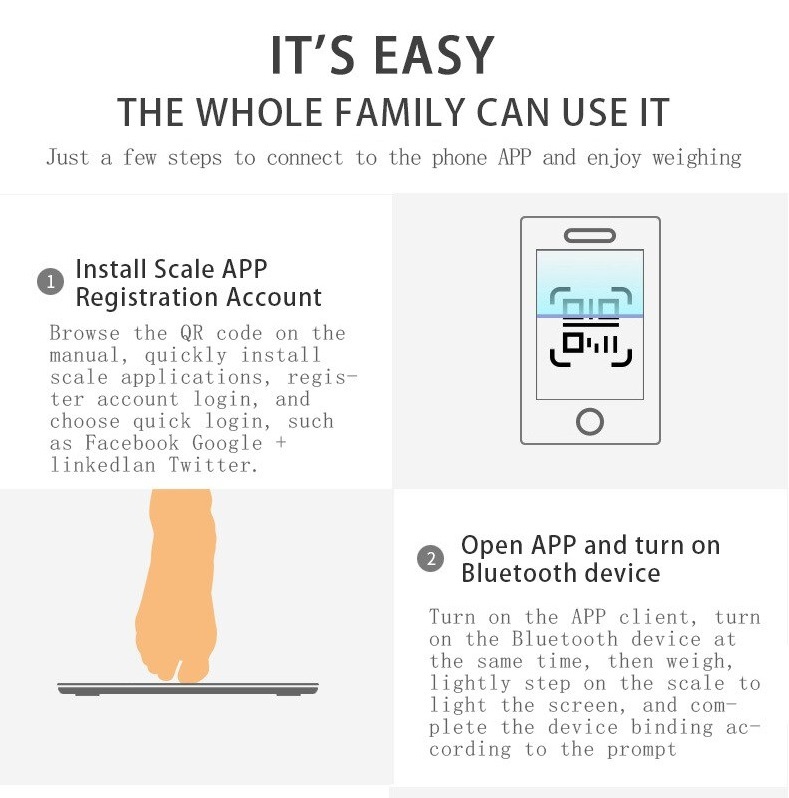 IT'S EASY
THE WHOLE FAMILY CAN USE IT
Just a few steps to connect to the phone APP and enjoy weighing

1 Install Scale APP Registration Account

Browse the QR code on the manual, quickly install scale applications, register account login, and choose quick login, such as Facebook Google + linkedlan Twitter.

2 Open APP and turn on Bluetooth device

Turn on the APP client, turn on the Bluetooth device at the same time, then weigh, lightly step on the scale to light the screen, and complete the device binding according to the prompt